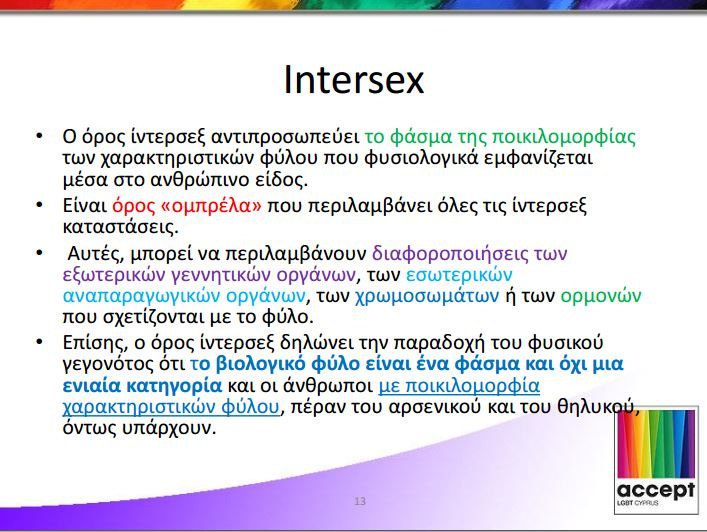 Intersex

• Ο όρος ίντερσεξ αντιπροσωπεύει το φάσμα της ποικιλομορφίας των χαρακτηριστικών φύλου που φυσιολογικά εμφανίζεται μέσα στο ανθρώπινο είδος.
• Είναι όρος «ομπρέλα» που περιλαμβάνει όλες τις ίντερσεξ καταστάσεις.
• Αυτές, μπορεί να περιλαμβάνουν διαφοροποιήσεις των εξωτερικών γεννητικών οργάνων, των εσωτερικών αναπαραγωγικών οργάνων, των χρωμοσωμάτων ή των ορμονών που σχετίζονται με το φύλο.
• Επίσης, ο όρος ίντερσεξ δηλώνει την παραδοχή του φυσικού γεγονότος ότι το βιολογικό φύλο είναι ένα φάσμα και όχι μια ενιαία κατηγορία και οι άνθρωποι με ποικιλομορφία χαρακτηριστικών φύλου, πέραν του αρσενικού και του θηλυκού, όντως υπάρχουν.

13

accept
LGBT CYPRUS